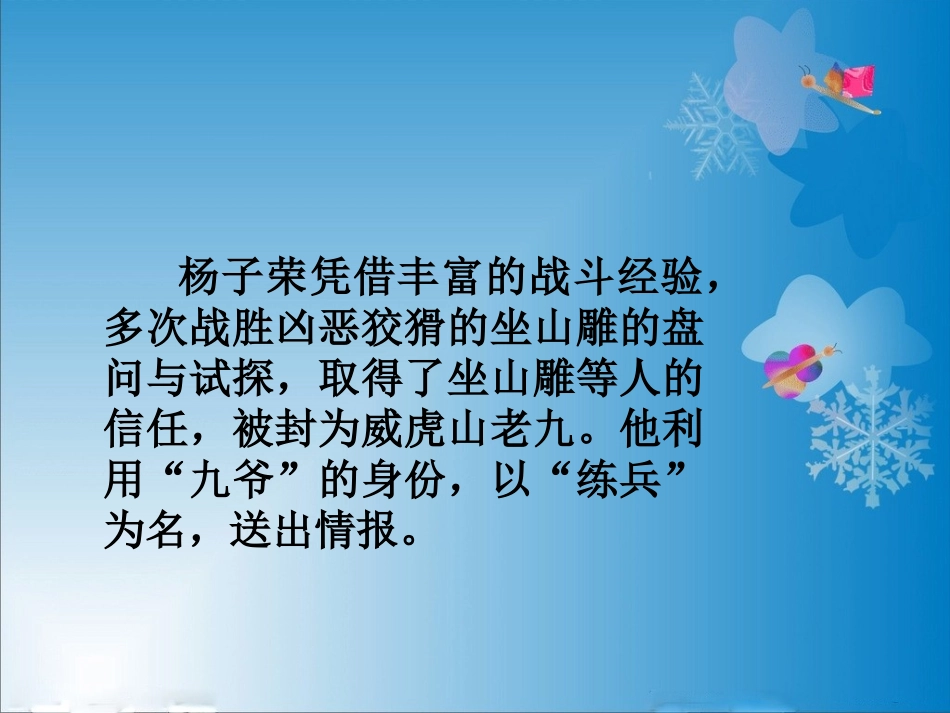 杨子荣凭借丰富的战斗经验，多次战胜凶恶狡猾的坐山雕的盘问与试探，取得了坐山雕等人的信任，被封为威虎山老九。他利用“九爷”的身份，以“练兵”为名，送出情报。